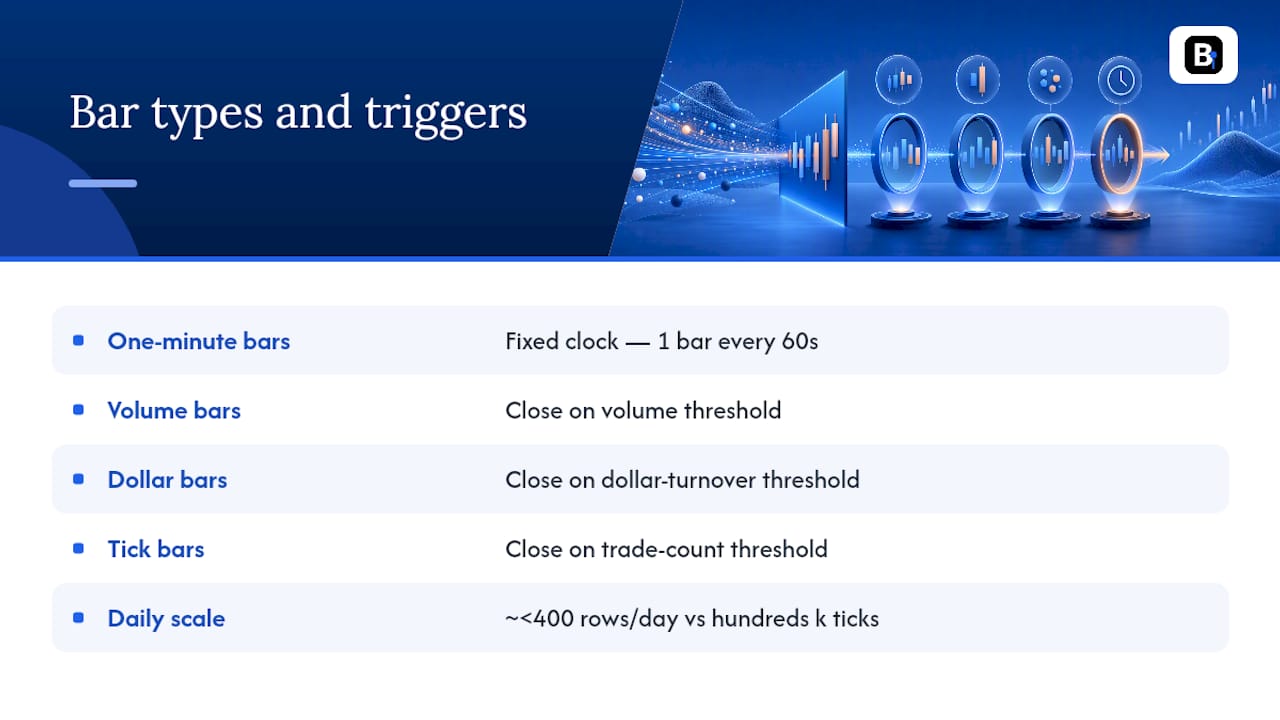 Bar types and triggers

B

| | |
|---|---|
| One-minute bars | Fixed clock — 1 bar every 60s |
| Volume bars | Close on volume threshold |
| Dollar bars | Close on dollar-turnover threshold |
| Tick bars | Close on trade-count threshold |
| Daily scale | ~<400 rows/day vs hundreds k ticks |